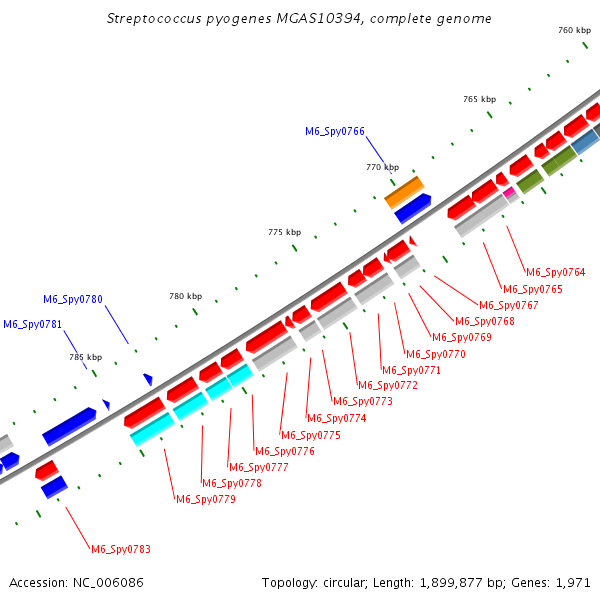 Streptococcus pyogenes MGAS10394, complete genome

760 kbp
765 kbp
M6_Spy0766
770 kbp
775 kbp
M6_Spy0780
780 kbp
M6_Spy0781
785 kbp

M6_Spy0764
M6_Spy0765
M6_Spy0767
M6_Spy0768
M6_Spy0769
M6_Spy0770
M6_Spy0771
M6_Spy0772
M6_Spy0773
M6_Spy0774
M6_Spy0775
M6_Spy0776
M6_Spy0777
M6_Spy0778
M6_Spy0779
M6_Spy0783

Accession: NC_006086
Topology: circular; Length: 1,899,877 bp; Genes: 1,971